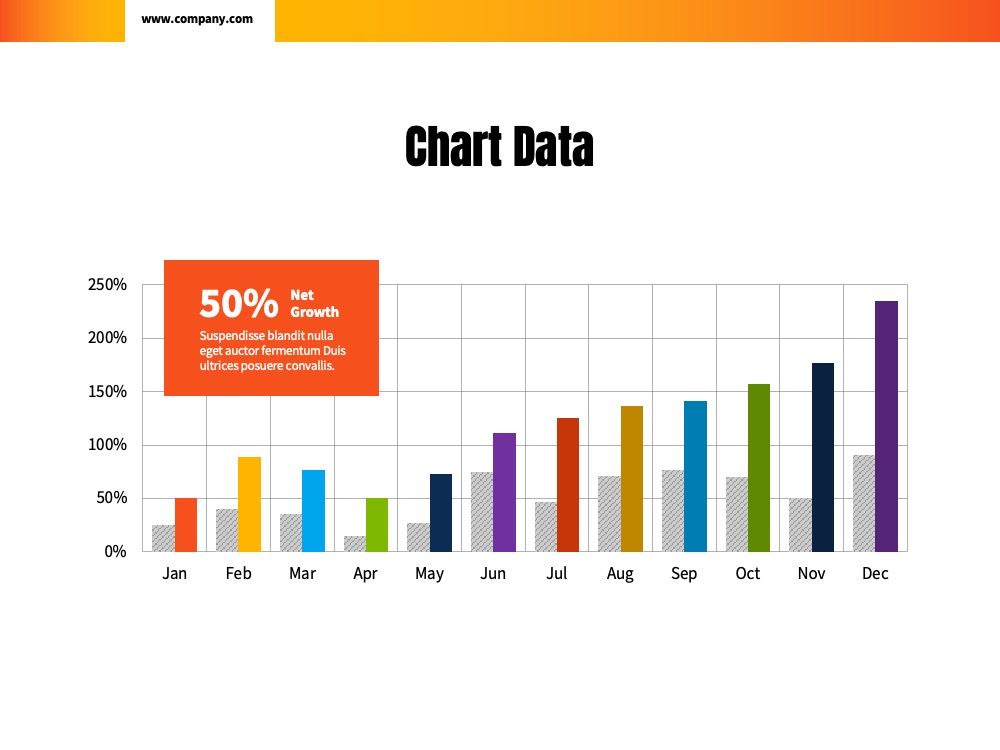 www.company.com

Chart Data

50% Net Growth

Suspendisse blandit nulla eget auctor fermentum Duis ultrices posuere convallis.

250%
200%
150%
100%
50%
0%

Jan Feb Mar Apr May Jun Jul Aug Sep Oct Nov Dec